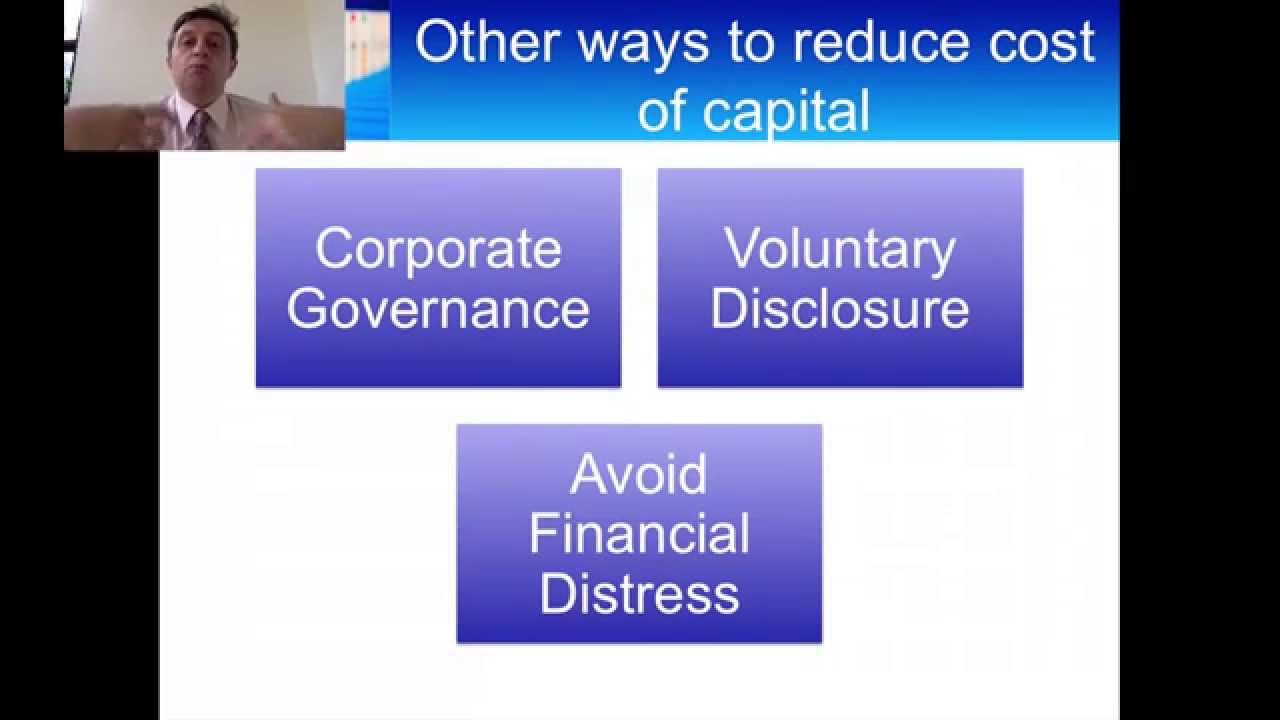 Other ways to reduce cost of capital

Corporate Governance

Voluntary Disclosure

Avoid Financial Distress